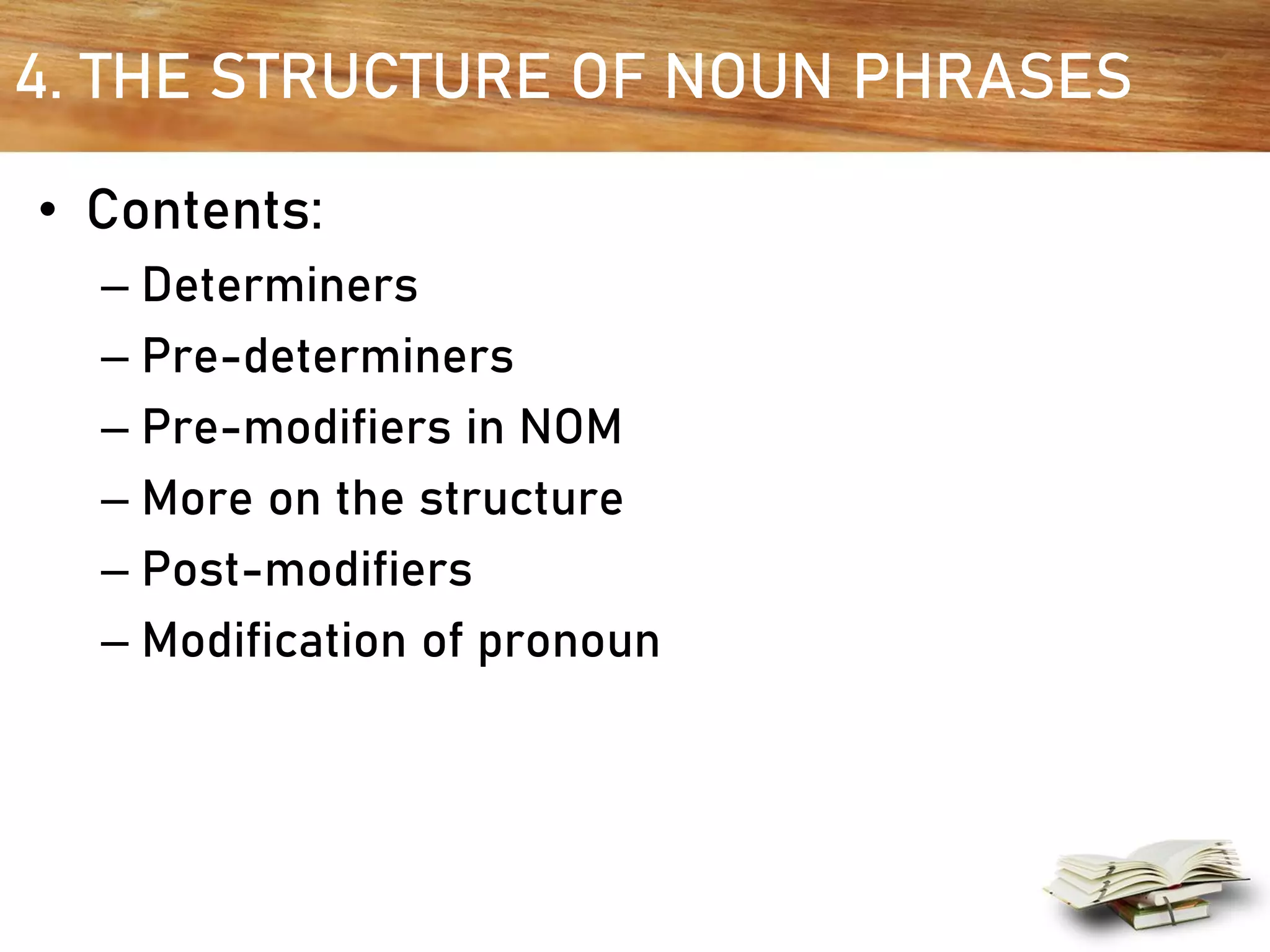 4. THE STRUCTURE OF NOUN PHRASES

• Contents:
– Determiners
– Pre-determiners
– Pre-modifiers in NOM
– More on the structure
– Post-modifiers
– Modification of pronoun